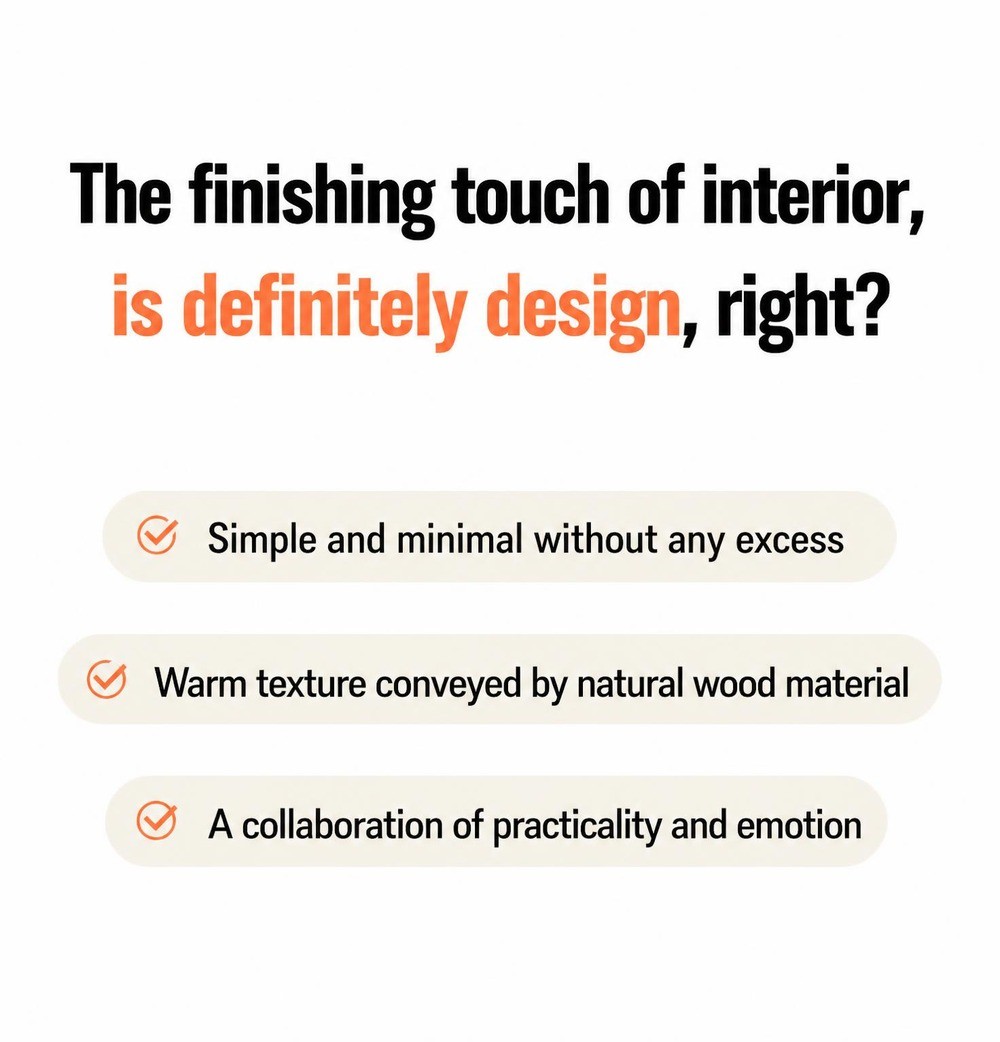 The finishing touch of interior, is definitely design, right?

Simple and minimal without any excess

Warm texture conveyed by natural wood material

A collaboration of practicality and emotion